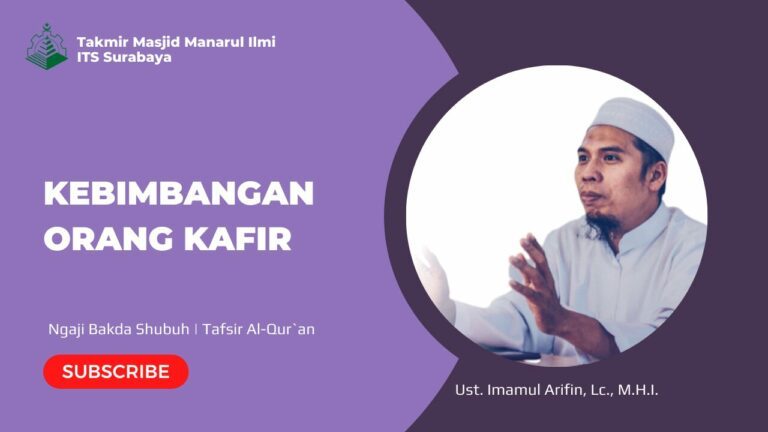 Takmir Masjid Manarul Ilmi
ITS Surabaya

KEBIMBANGAN ORANG KAFIR

Ngaji Bakda Shubuh | Tafsir Al-Qur`an

SUBSCRIBE

Ust. Imamul Arifin, Lc., M.H.I.